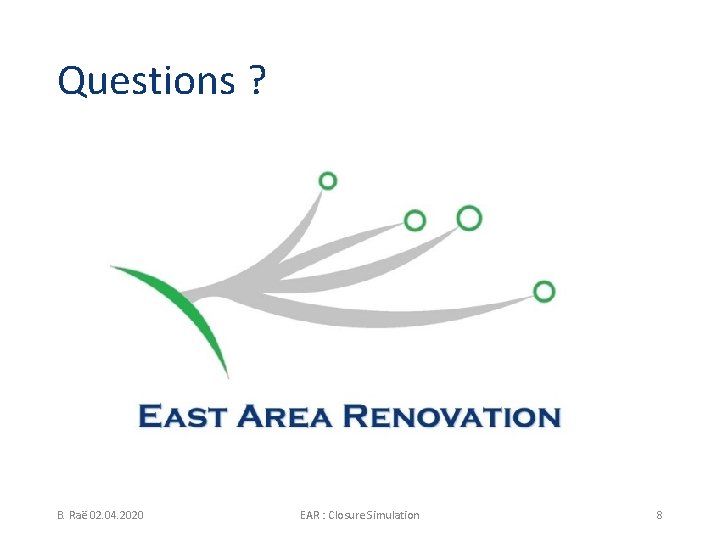 Questions ?

EAST AREA RENOVATION

B. Raë 02.04.2020

EAR : Closure Simulation

8